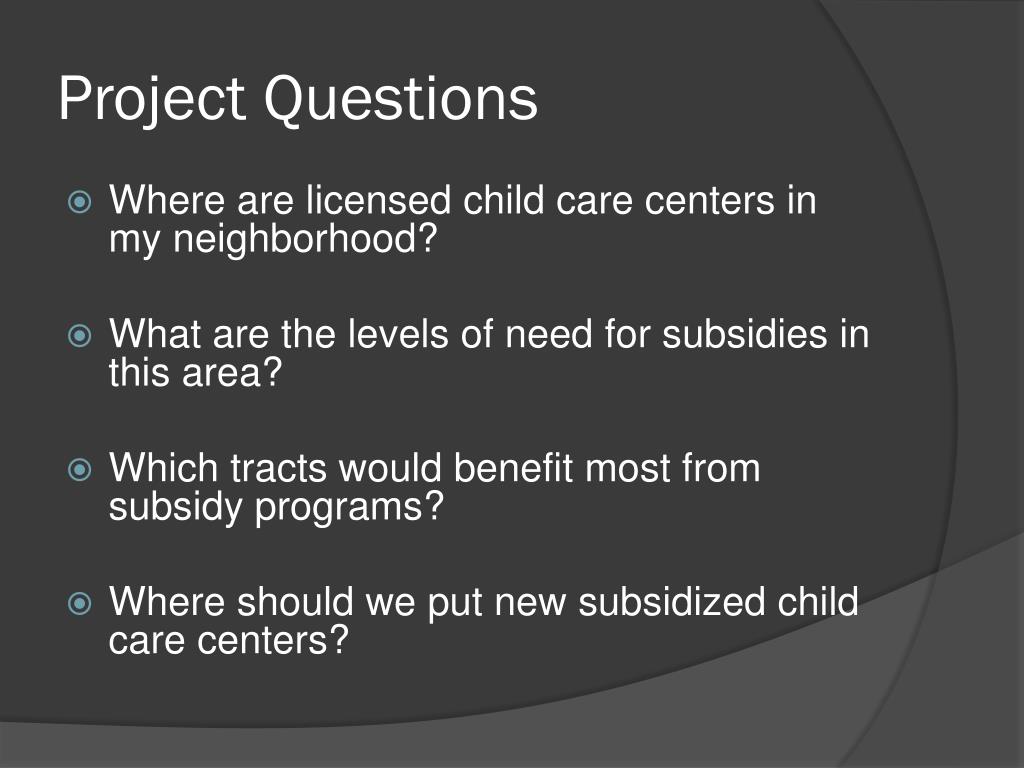 Project Questions

Where are licensed child care centers in my neighborhood?

What are the levels of need for subsidies in this area?

Which tracts would benefit most from subsidy programs?

Where should we put new subsidized child care centers?